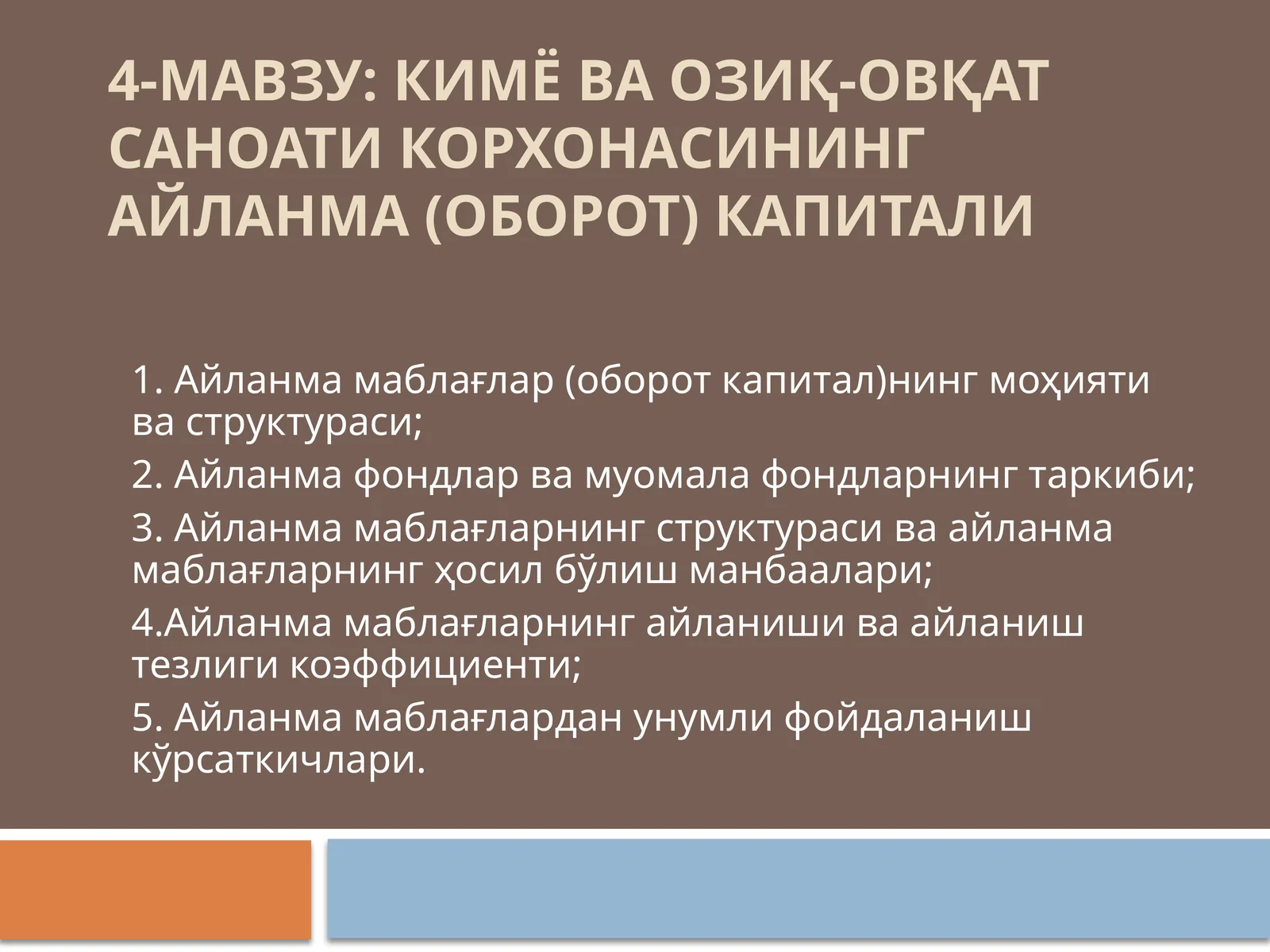 4-МАВЗУ: КИМЁ ВА ОЗИҚ-ОВҚАТ САНОАТИ КОРХОНАСИНИНГ АЙЛАНМА (ОБОРОТ) КАПИТАЛИ

1. Айланма маблағлар (оборот капитал)нинг моҳияти ва структураси;

2. Айланма фондлар ва муомала фондларнинг таркиби;

3. Айланма маблағларнинг структураси ва айланма маблағларнинг ҳосил бўлиш манбаалари;

4.Айланма маблағларнинг айланиши ва айланиш тезлиги коэффициенти;

5. Айланма маблағлардан унумли фойдаланиш кўрсаткичлари.